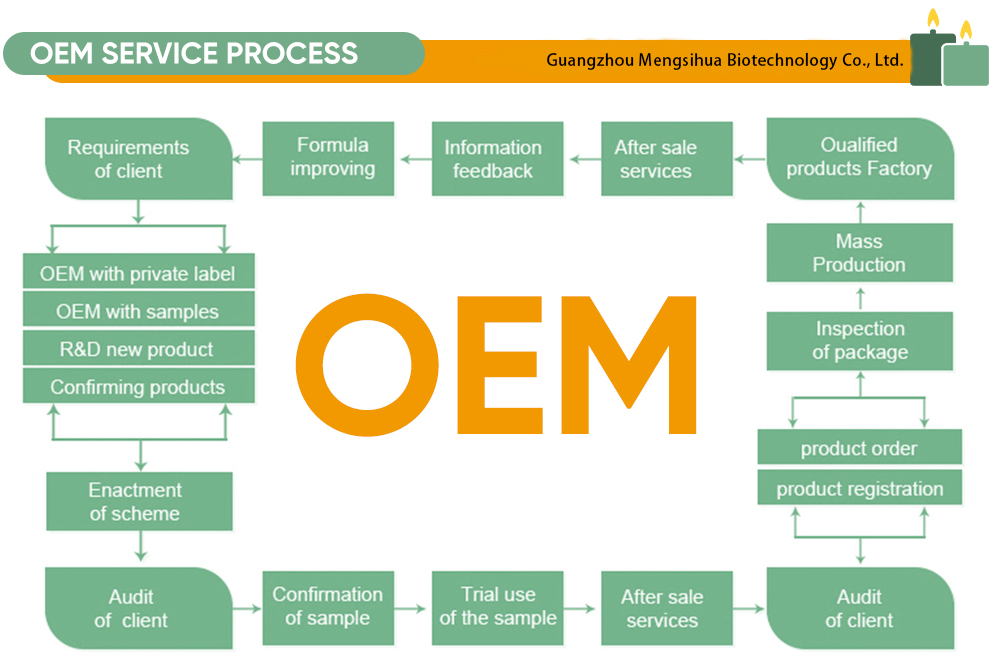 OEM SERVICE PROCESS

Guangzhou Mengsihua Biotechnology Co., Ltd.

Requirements of client

Formula improving

Information feedback

After sale services

Oualified products Factory

OEM with private label

OEM with samples

R&D new product

Confirming products

OEM

Mass Production

Inspection of package

product order

product registration

Enactment of scheme

Audit of client

Confirmation of sample

Trial use of the sample

After sale services

Audit of client